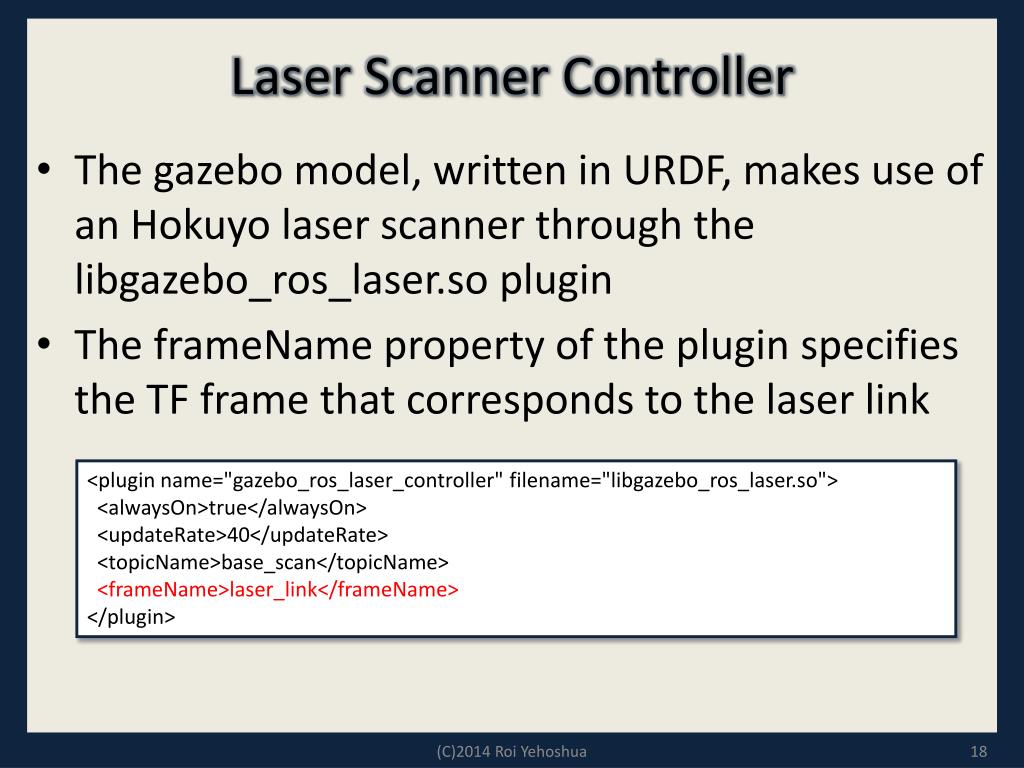 Laser Scanner Controller

• The gazebo model, written in URDF, makes use of an Hokuyo laser scanner through the libgazebo_ros_laser.so plugin
• The frameName property of the plugin specifies the TF frame that corresponds to the laser link

<plugin name="gazebo_ros_laser_controller" filename="libgazebo_ros_laser.so">
<alwaysOn>true</alwaysOn>
<updateRate>40</updateRate>
<topicName>base_scan</topicName>
<frameName>laser_link</frameName>
</plugin>

(C)2014 Roi Yehoshua

18